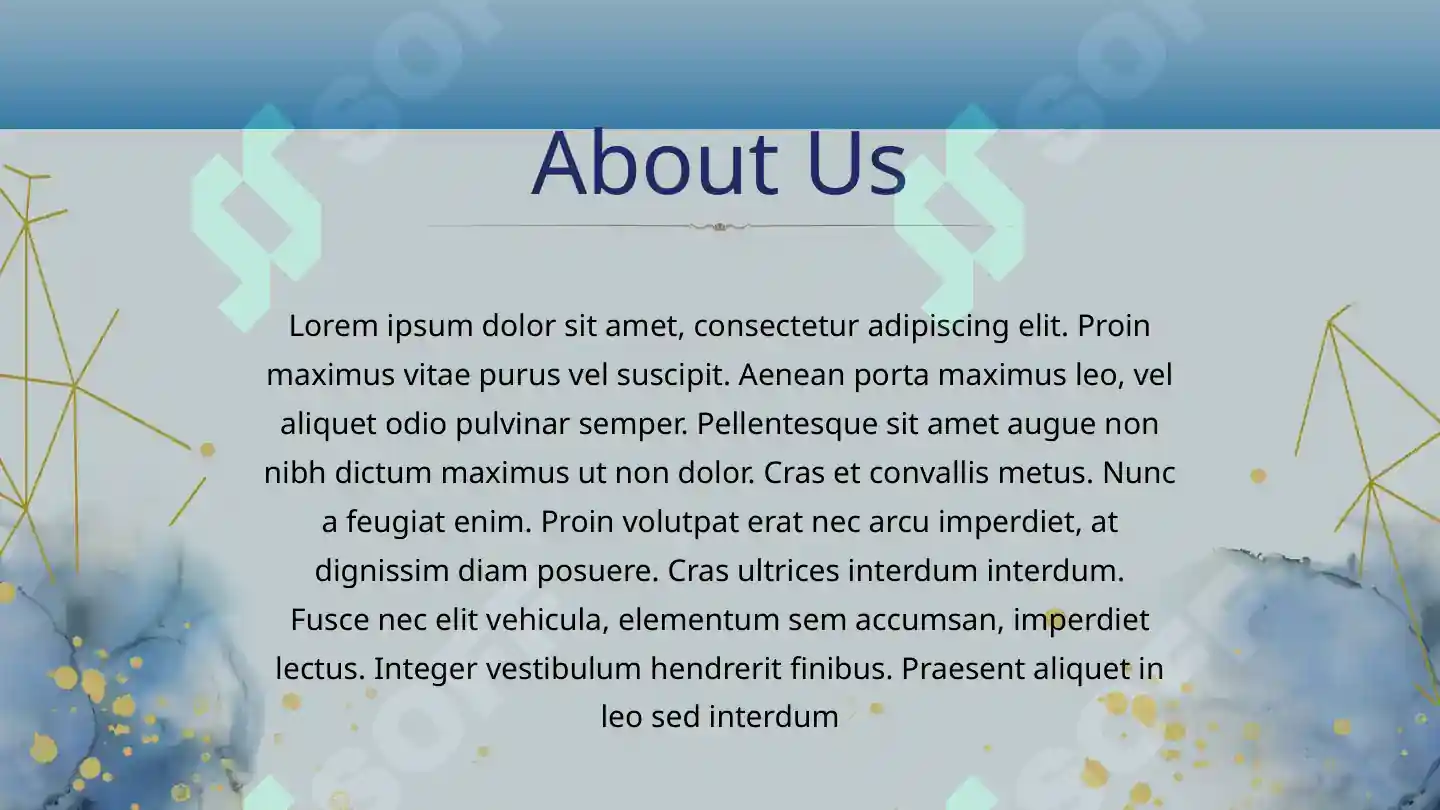 About Us

Lorem ipsum dolor sit amet, consectetur adipiscing elit. Proin maximus vitae purus vel suscipit. Aenean porta maximus leo, vel aliquet odio pulvinar semper. Pellentesque sit amet augue non nibh dictum maximus ut non dolor. Cras et convallis metus. Nunc a feugiat enim. Proin volutpat erat nec arcu imperdiet, at dignissim diam posuere. Cras ultrices interdum interdum. Fusce nec elit vehicula, elementum sem accumsan, imperdiet lectus. Integer vestibulum hendrerit finibus. Praesent aliquet in leo sed interdum